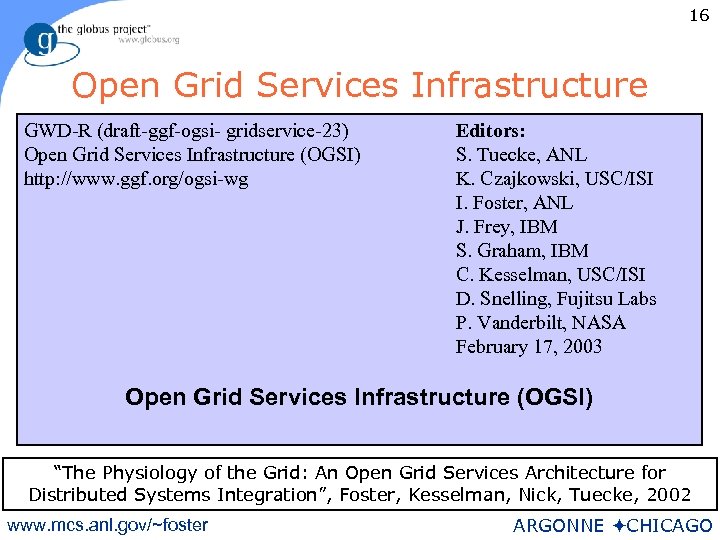 16

g the globus project™ www.globus.org

Open Grid Services Infrastructure

GWD-R (draft-ggf-ogsi- gridservice-23)
Open Grid Services Infrastructure (OGSI)
http://www.ggf.org/ogsi-wg

Editors:
S. Tuecke, ANL
K. Czajkowski, USC/ISI
I. Foster, ANL
J. Frey, IBM
S. Graham, IBM
C. Kesselman, USC/ISI
D. Snelling, Fujitsu Labs
P. Vanderbilt, NASA
February 17, 2003

Open Grid Services Infrastructure (OGSI)

"The Physiology of the Grid: An Open Grid Services Architecture for Distributed Systems Integration", Foster, Kesselman, Nick, Tuecke, 2002

www.mcs.anl.gov/~foster

ARGONNE ✦CHICAGO